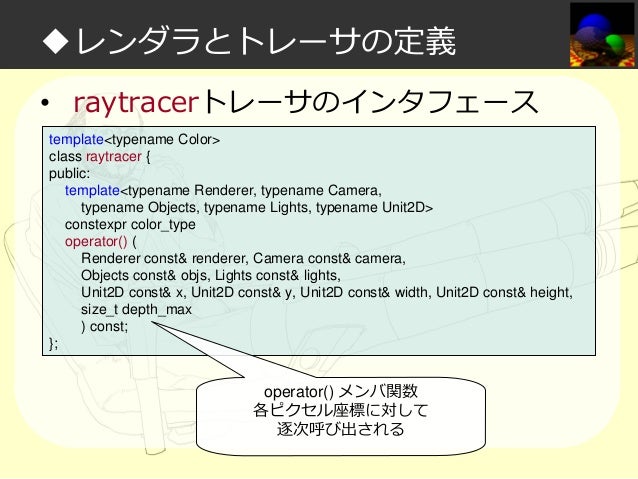 ◆レンダラとトレーサの定義

• raytracerトレーサのインタフェース

template<typename Color>
class raytracer {
public:
template<typename Renderer, typename Camera,
typename Objects, typename Lights, typename Unit2D>
constexpr color_type
operator() (
Renderer const& renderer, Camera const& camera,
Objects const& objs, Lights const& lights,
Unit2D const& x, Unit2D const& y, Unit2D const& width, Unit2D const& height,
size_t depth_max
) const;
};

operator() メンバ関数
各ピクセル座標に対して
逐次呼び出される